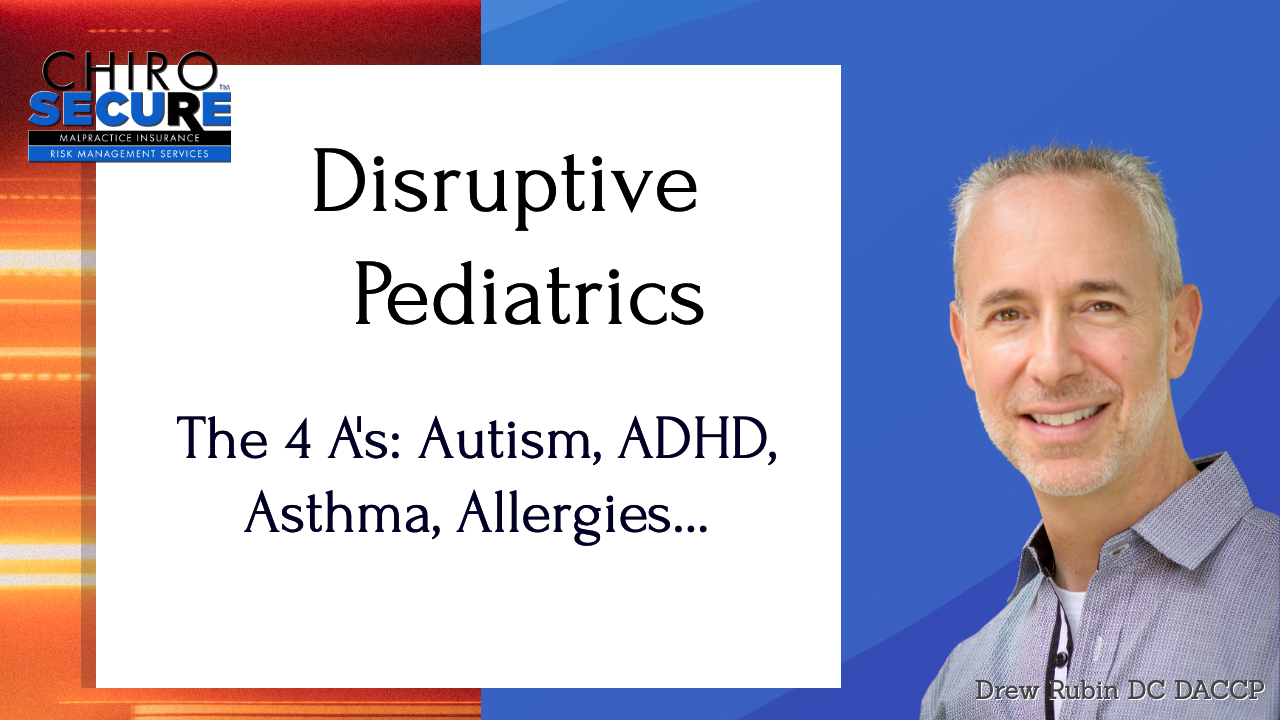 CHIRO SECURE™
MALPRACTICE INSURANCE
RISK MANAGEMENT SERVICES

Disruptive Pediatrics

The 4 A's: Autism, ADHD, Asthma, Allergies...

Drew Rubin DC DACCP